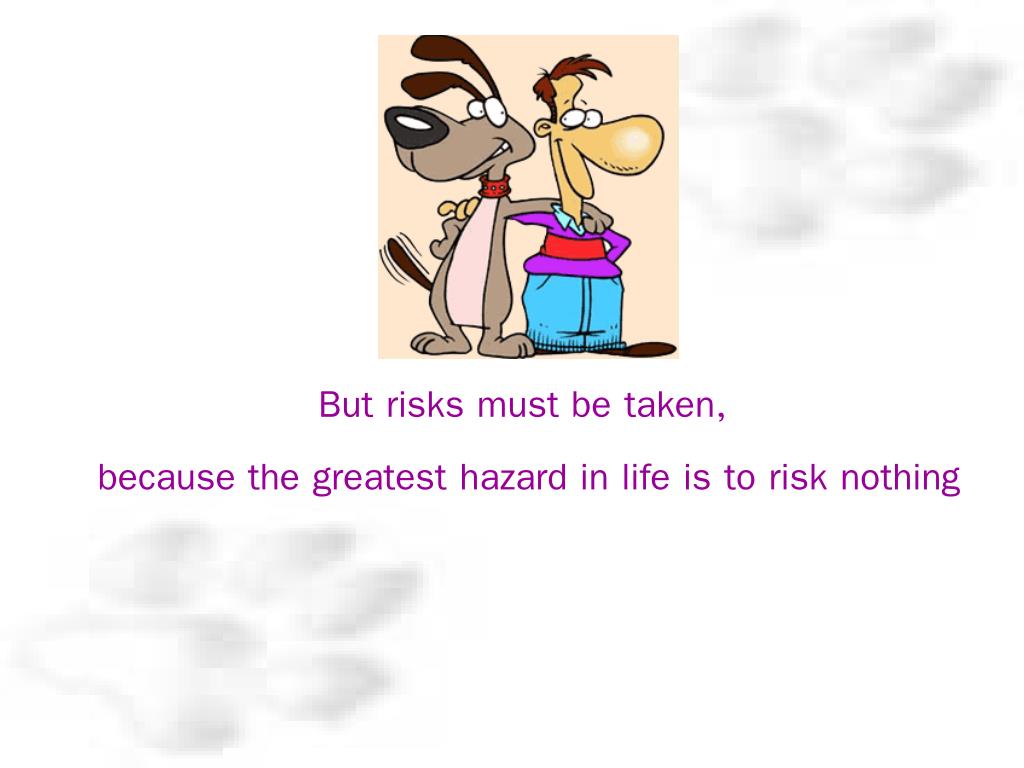 But risks must be taken,

because the greatest hazard in life is to risk nothing